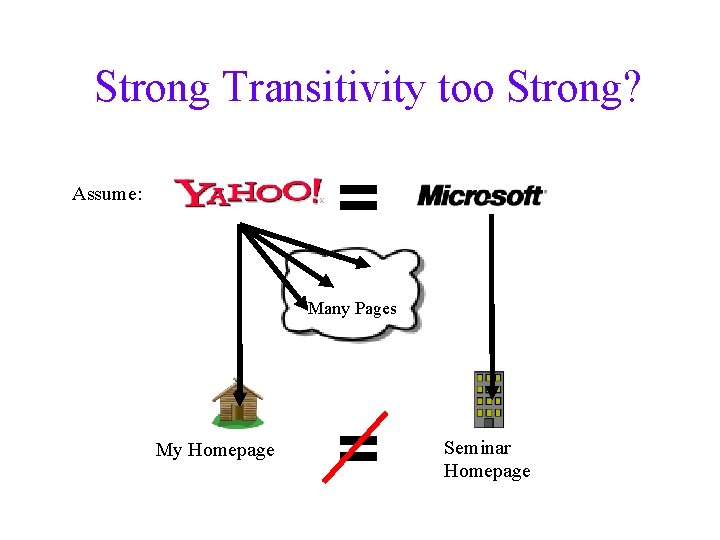 Strong Transitivity too Strong?

Assume: YAHOO! = Microsoft

Many Pages

My Homepage

Seminar Homepage